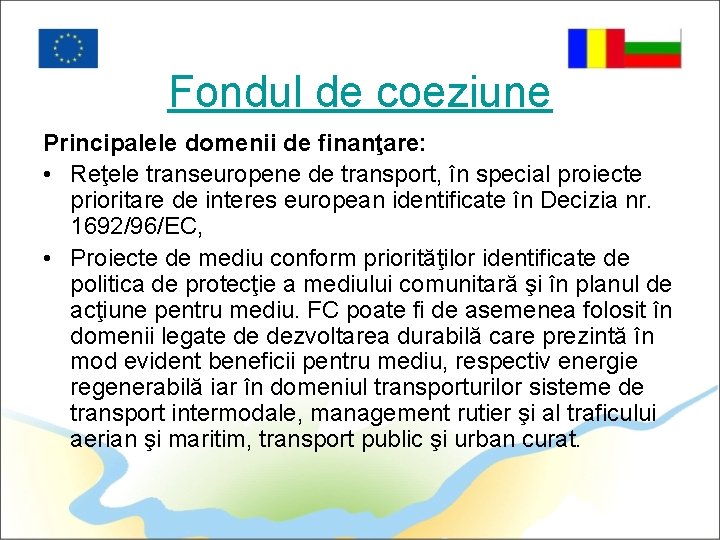 Fondul de coeziune

Principalele domenii de finanţare:

• Reţele transeuropene de transport, în special proiecte prioritare de interes european identificate în Decizia nr. 1692/96/EC,

• Proiecte de mediu conform priorităţilor identificate de politica de protecţie a mediului comunitară şi în planul de acţiune pentru mediu. FC poate fi de asemenea folosit în domenii legate de dezvoltarea durabilă care prezintă în mod evident beneficii pentru mediu, respectiv energie regenerabilă iar în domeniul transporturilor sisteme de transport intermodale, management rutier şi al traficului aerian şi maritim, transport public şi urban curat.